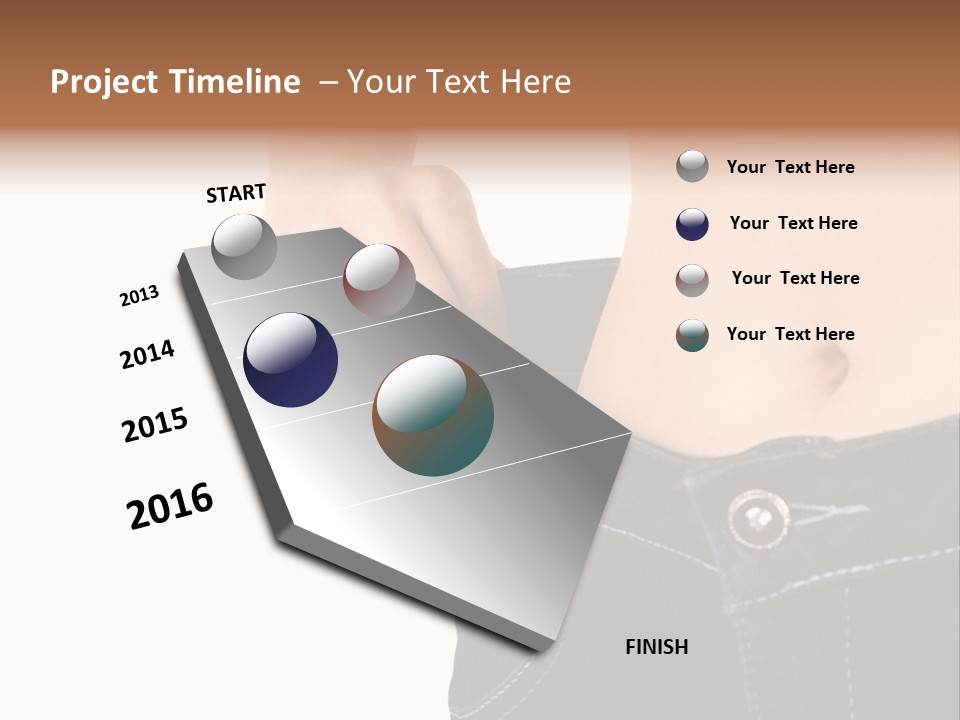 Project Timeline – Your Text Here

START

2013

2014

2015

2016

FINISH

Your Text Here

Your Text Here

Your Text Here

Your Text Here